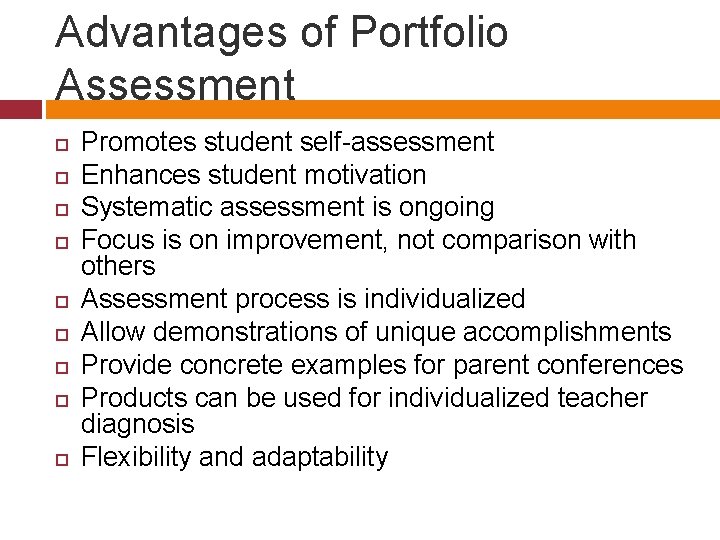 Advantages of Portfolio Assessment

- Promotes student self-assessment
- Enhances student motivation
- Systematic assessment is ongoing
- Focus is on improvement, not comparison with others
- Assessment process is individualized
- Allow demonstrations of unique accomplishments
- Provide concrete examples for parent conferences
- Products can be used for individualized teacher diagnosis
- Flexibility and adaptability